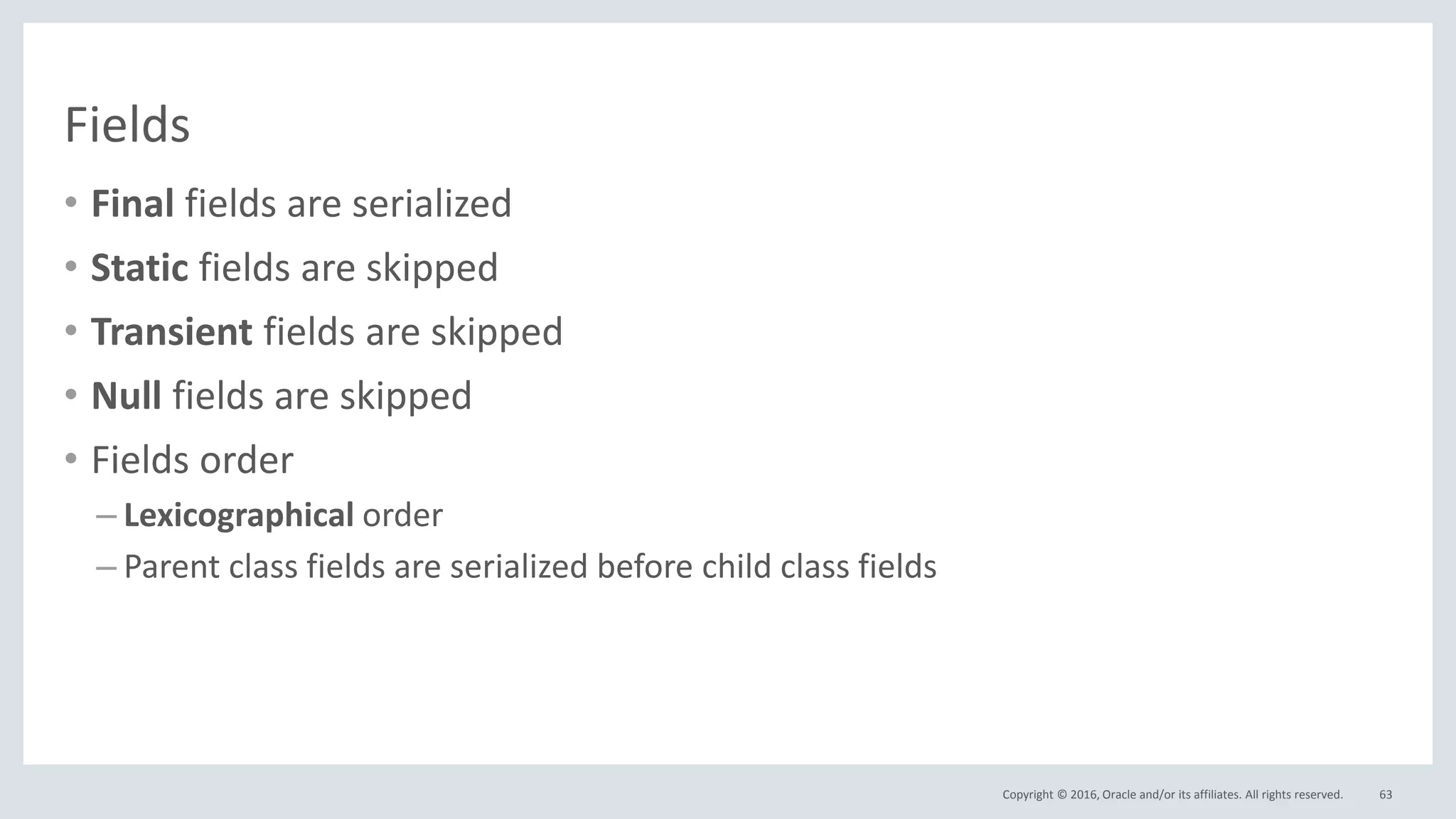 Fields

• Final fields are serialized
• Static fields are skipped
• Transient fields are skipped
• Null fields are skipped
• Fields order
– Lexicographical order
– Parent class fields are serialized before child class fields

Copyright © 2016, Oracle and/or its affiliates. All rights reserved. 63